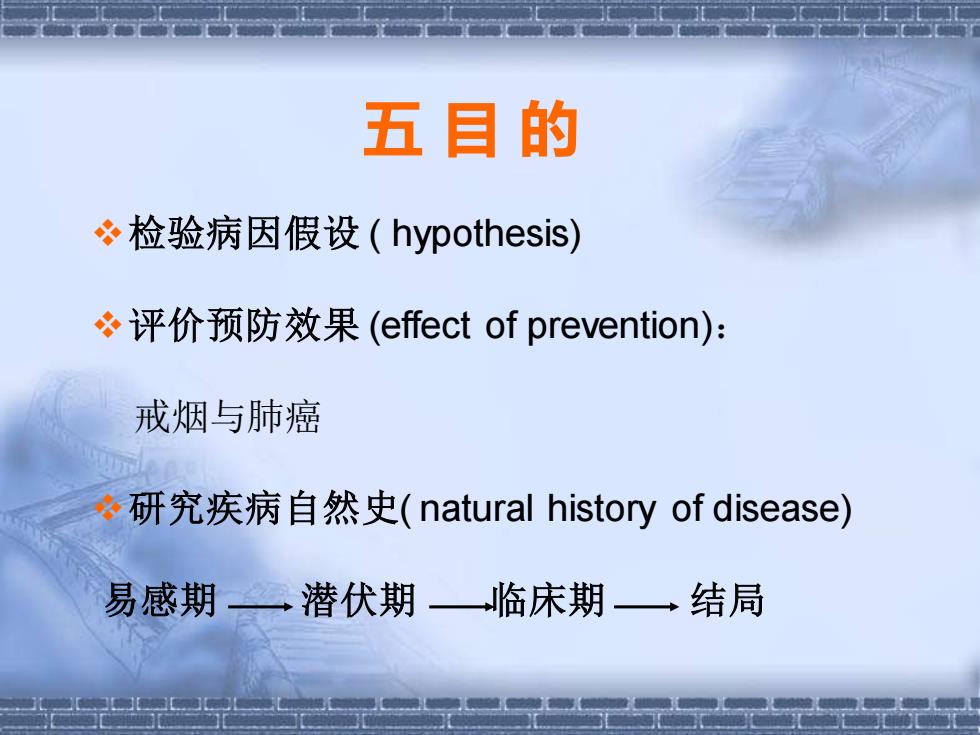 五 目 的

❖ 检验病因假设 ( hypothesis)

❖ 评价预防效果 (effect of prevention)：

戒烟与肺癌

❖ 研究疾病自然史( natural history of disease)

易感期 ⟶ 潜伏期 ⟶ 临床期 ⟶ 结局